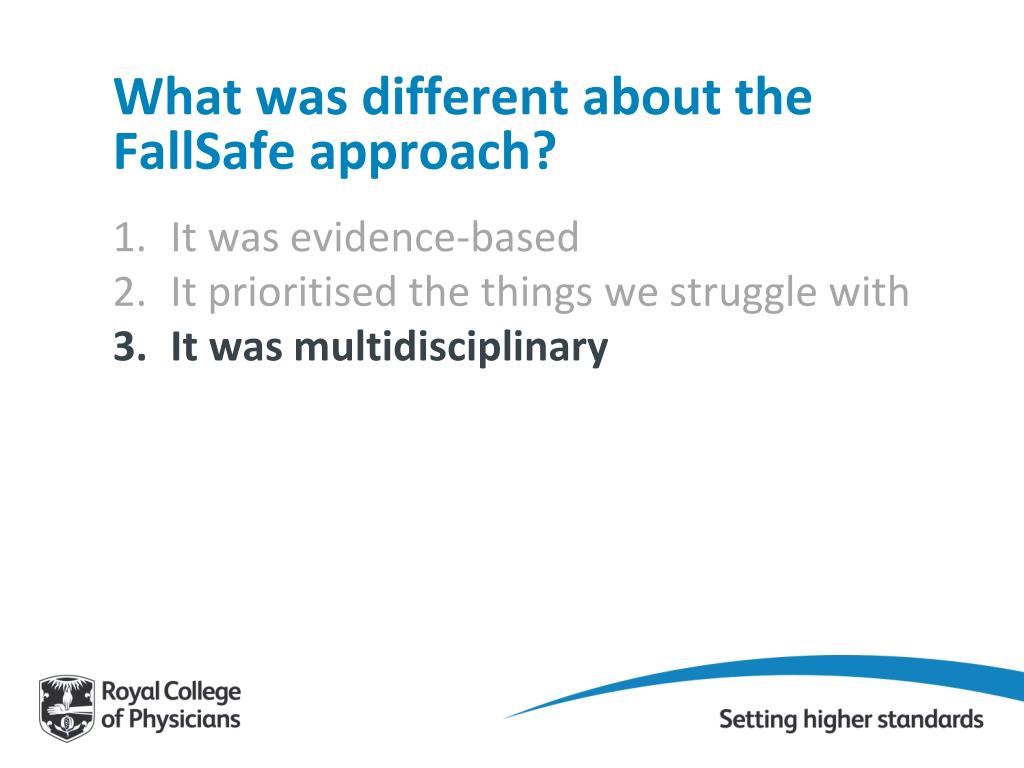 What was different about the FallSafe approach?

1. It was evidence-based
2. It prioritised the things we struggle with
3. It was multidisciplinary

Royal College of Physicians

Setting higher standards